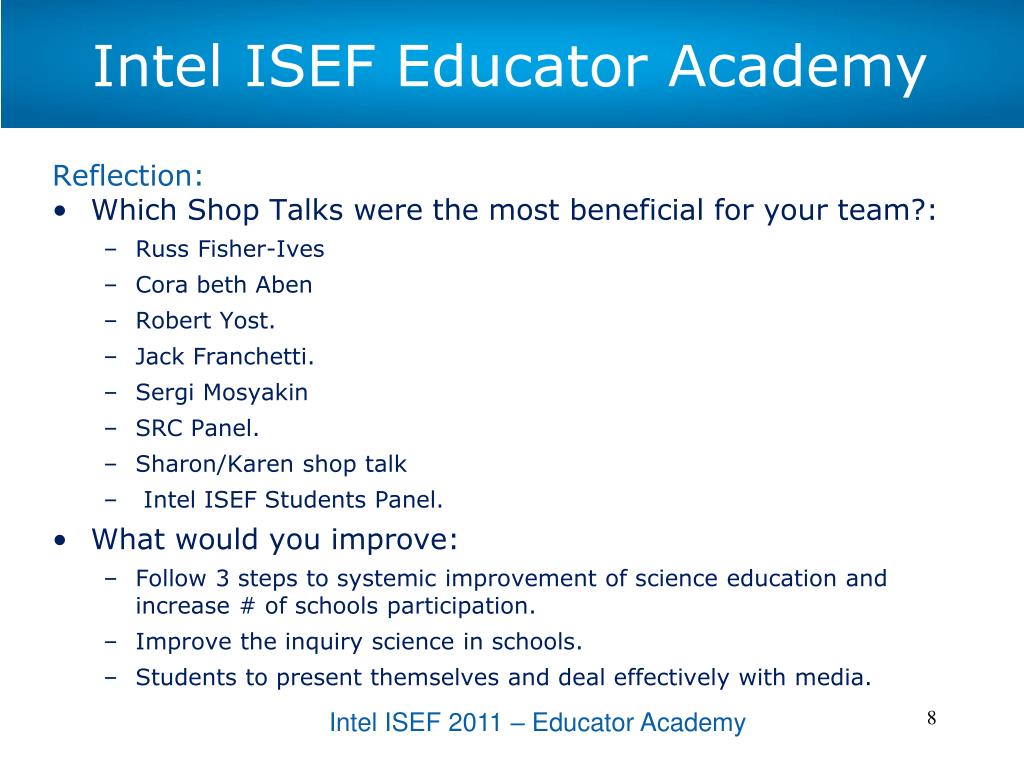 Intel ISEF Educator Academy

Reflection:
• Which Shop Talks were the most beneficial for your team?:
– Russ Fisher-Ives
– Cora beth Aben
– Robert Yost.
– Jack Franchetti.
– Sergi Mosyakin
– SRC Panel.
– Sharon/Karen shop talk
– Intel ISEF Students Panel.
• What would you improve:
– Follow 3 steps to systemic improvement of science education and increase # of schools participation.
– Improve the inquiry science in schools.
– Students to present themselves and deal effectively with media.

Intel ISEF 2011 – Educator Academy

8